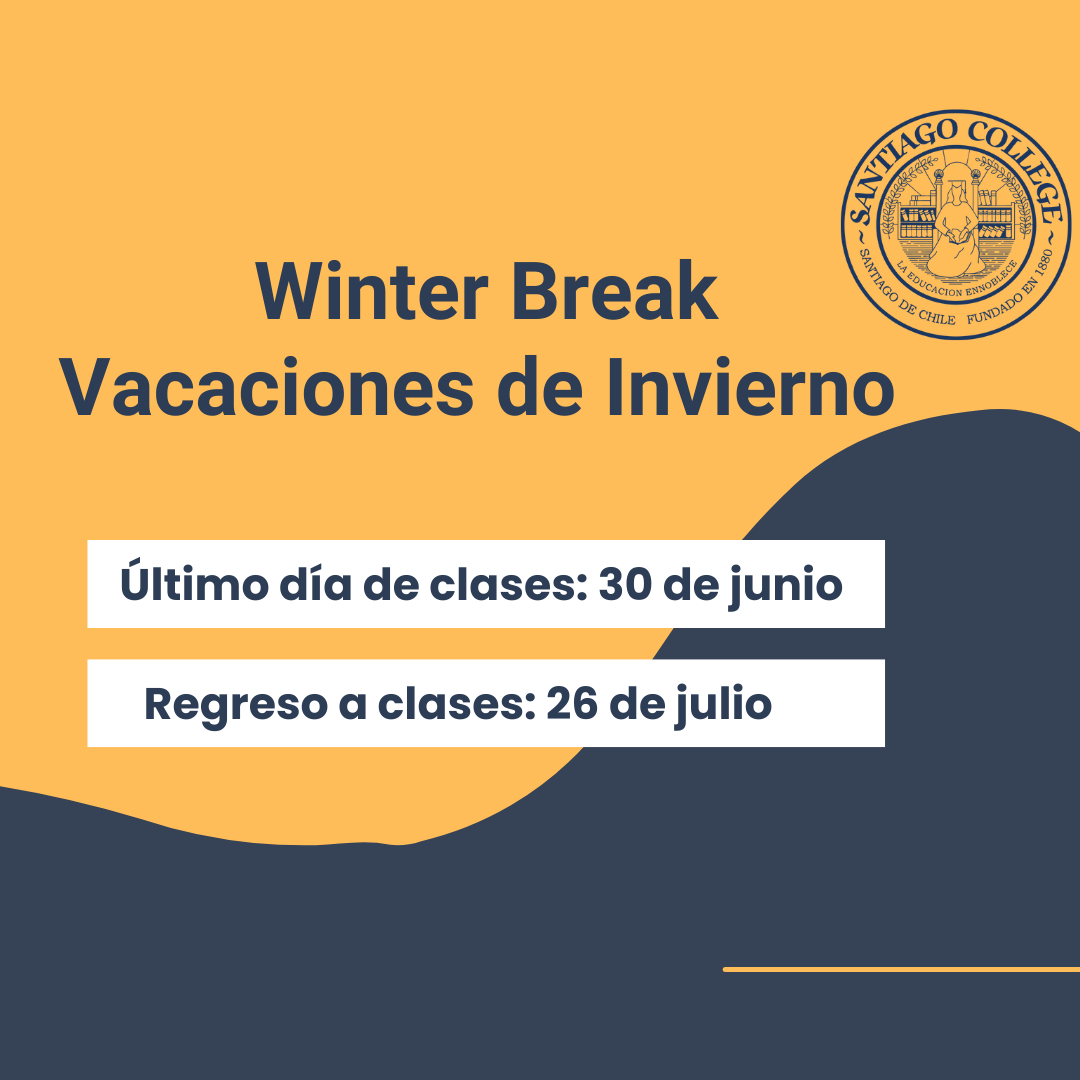 SANTIAGO COLLEGE
LA EDUCACION ENNOBLECE
SANTIAGO DE CHILE FUNDADO EN 1880

Winter Break
Vacaciones de Invierno

Último día de clases: 30 de junio

Regreso a clases: 26 de julio